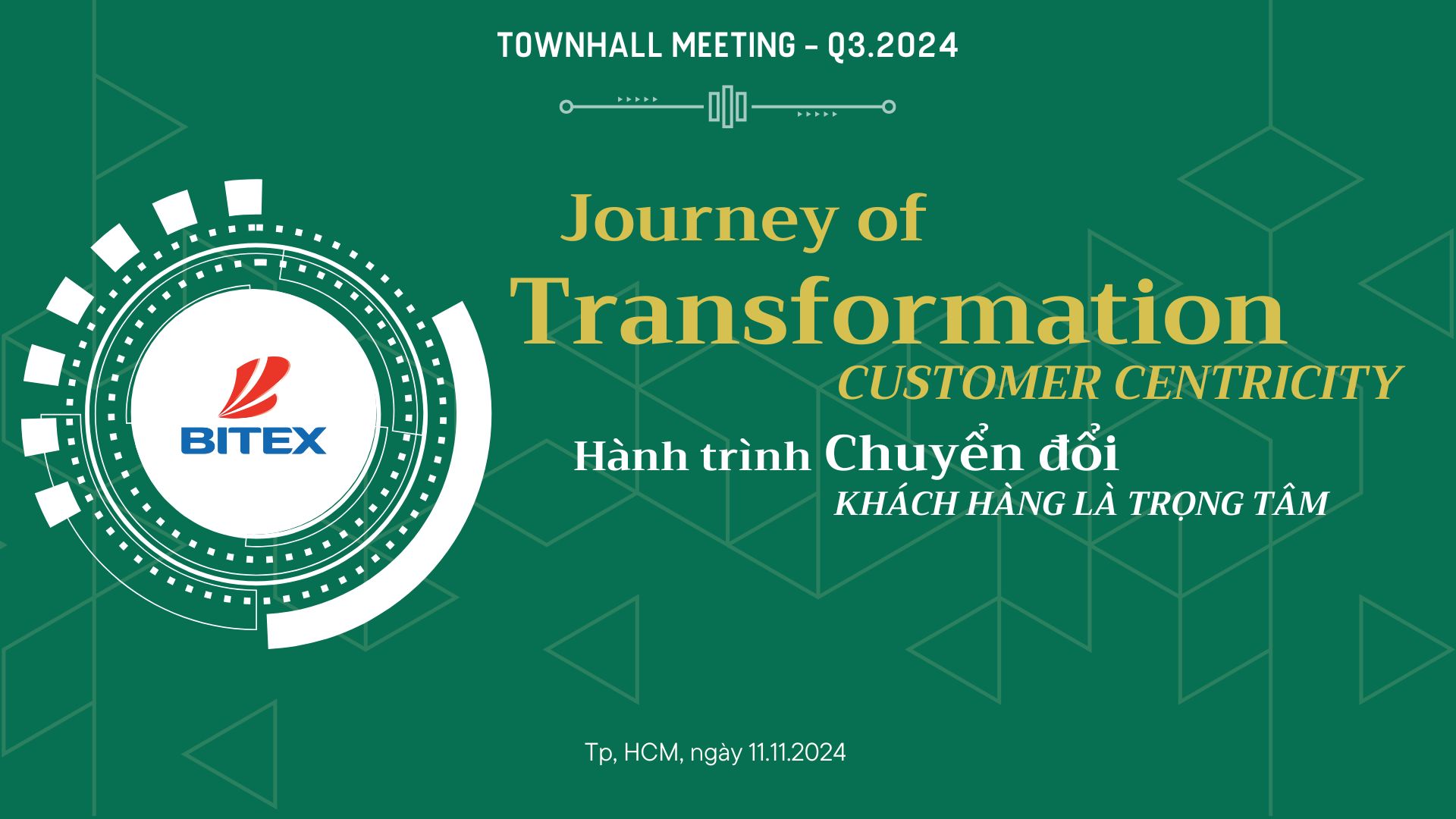 TOWNHALL MEETING - Q3.2024

BITEX

Journey of
Transformation
CUSTOMER CENTRICITY

Hành trình Chuyển đổi
KHÁCH HÀNG LÀ TRỌNG TÂM

Tp, HCM, ngày 11.11.2024